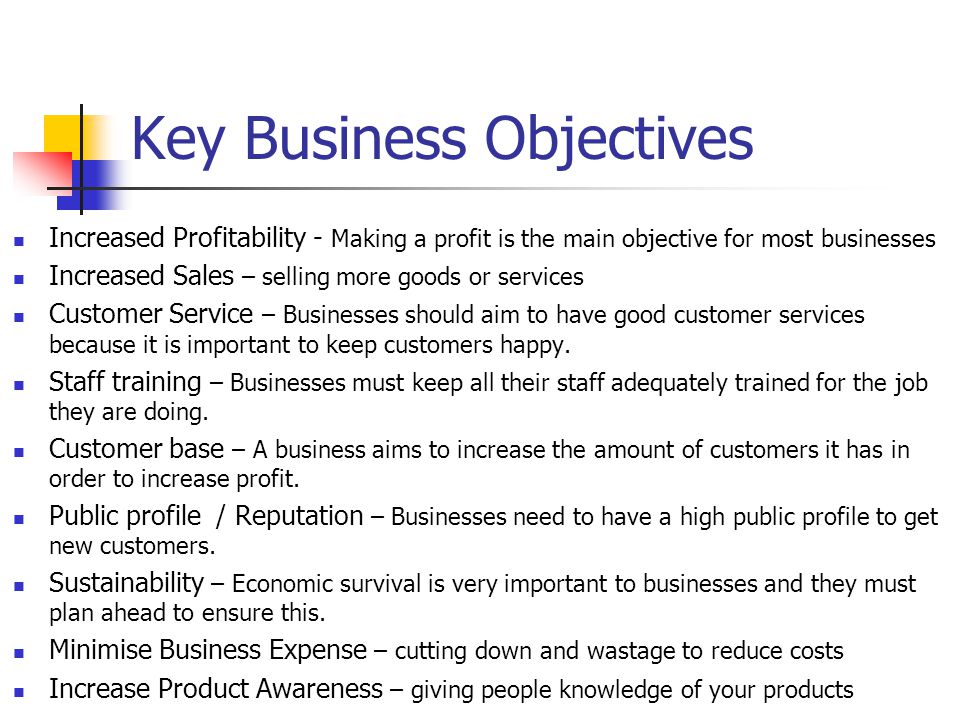 Key Business Objectives

- Increased Profitability - Making a profit is the main objective for most businesses
- Increased Sales – selling more goods or services
- Customer Service – Businesses should aim to have good customer services because it is important to keep customers happy.
- Staff training – Businesses must keep all their staff adequately trained for the job they are doing.
- Customer base – A business aims to increase the amount of customers it has in order to increase profit.
- Public profile / Reputation – Businesses need to have a high public profile to get new customers.
- Sustainability – Economic survival is very important to businesses and they must plan ahead to ensure this.
- Minimise Business Expense – cutting down and wastage to reduce costs
- Increase Product Awareness – giving people knowledge of your products